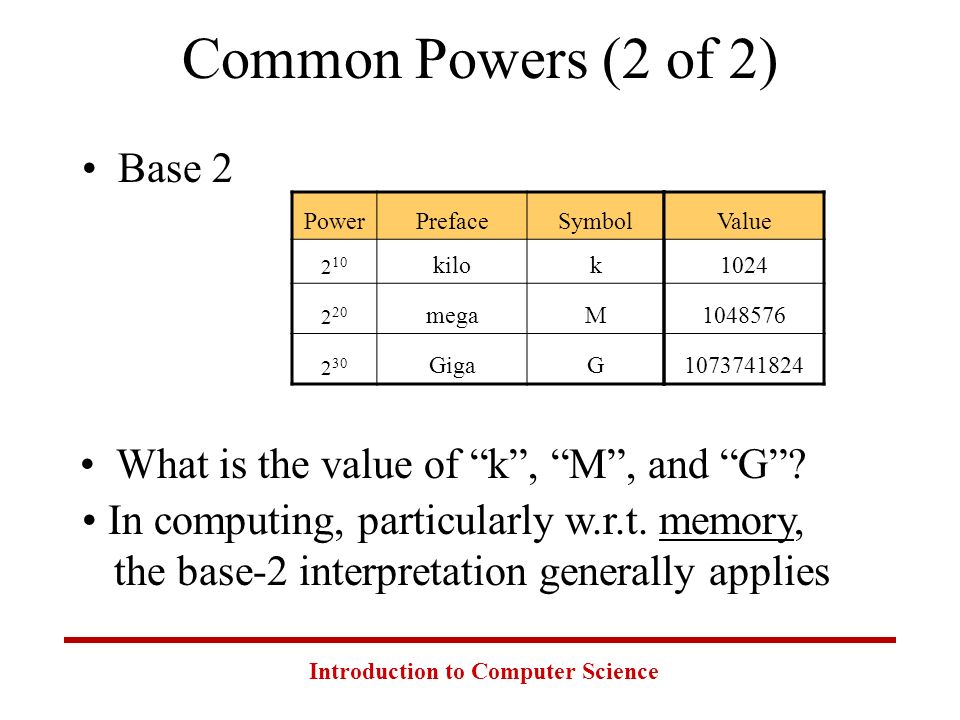 Common Powers (2 of 2)

• Base 2

| Power | Preface | Symbol | Value |
|---|---|---|---|
| $2^{10}$ | kilo | k | 1024 |
| $2^{20}$ | mega | M | 1048576 |
| $2^{30}$ | Giga | G | 1073741824 |

• What is the value of “k”, “M”, and “G”?

• In computing, particularly w.r.t. memory, the base-2 interpretation generally applies

Introduction to Computer Science